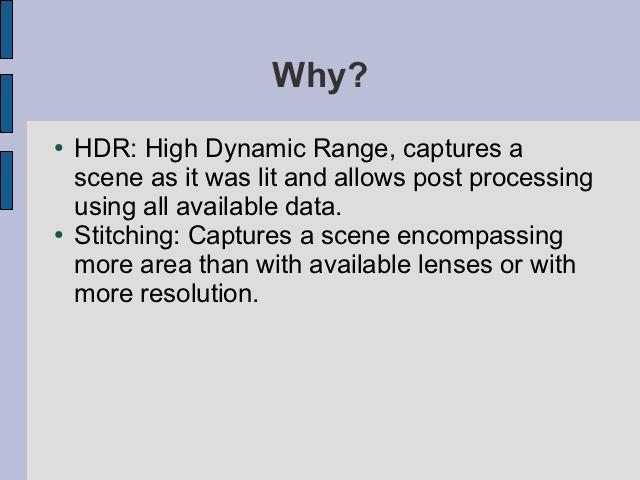 Why?

• HDR: High Dynamic Range, captures a scene as it was lit and allows post processing using all available data.
• Stitching: Captures a scene encompassing more area than with available lenses or with more resolution.